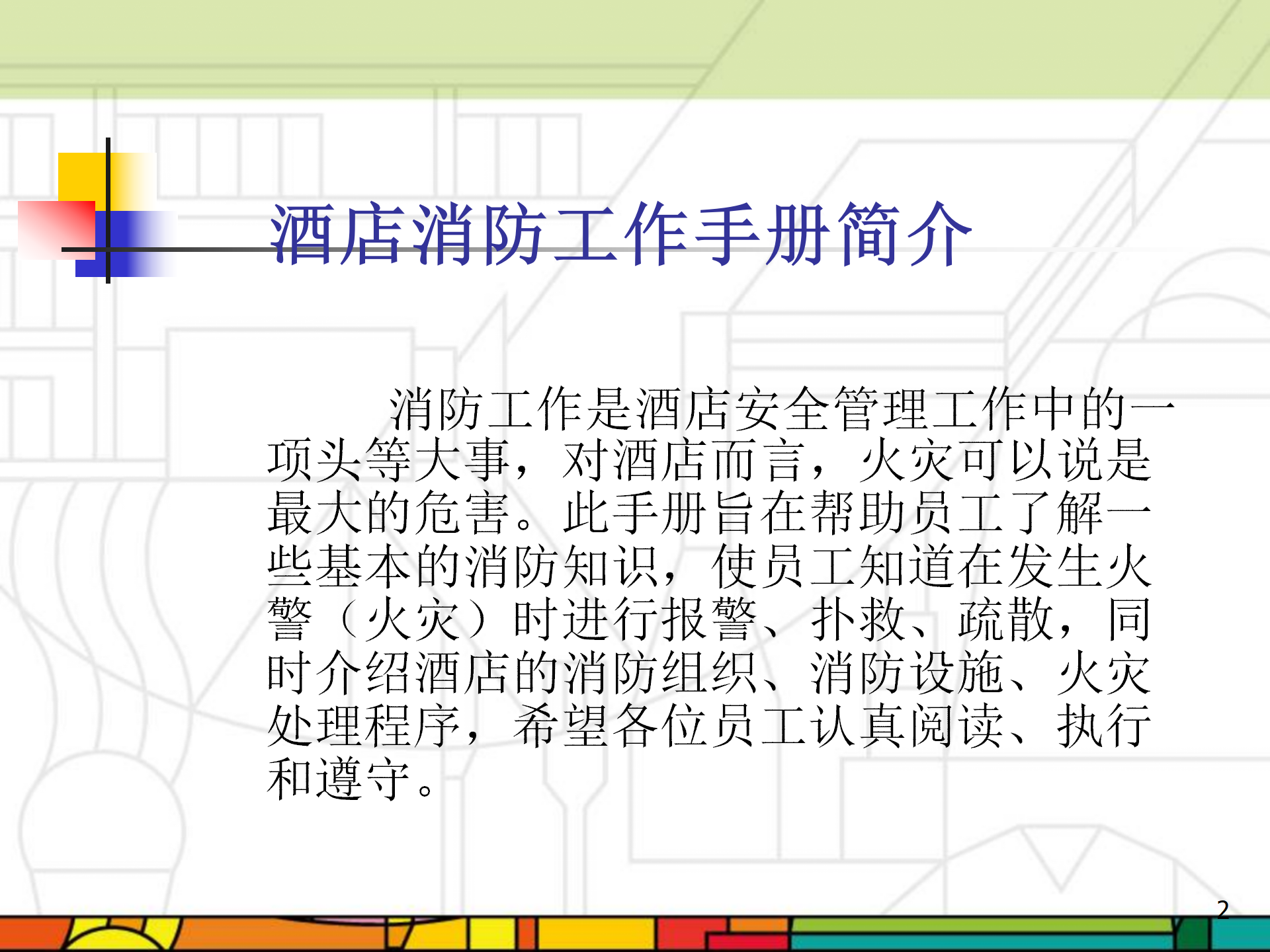 酒店消防工作手册简介

消防工作是酒店安全管理工作中的一项头等大事，对酒店而言，火灾可以说是最大的危害。此手册旨在帮助员工了解一些基本的消防知识，使员工知道在发生火警（火灾）时进行报警、扑救、疏散，同时介绍酒店的消防组织、消防设施、火灾处理程序，希望各位员工认真阅读、执行和遵守。

2